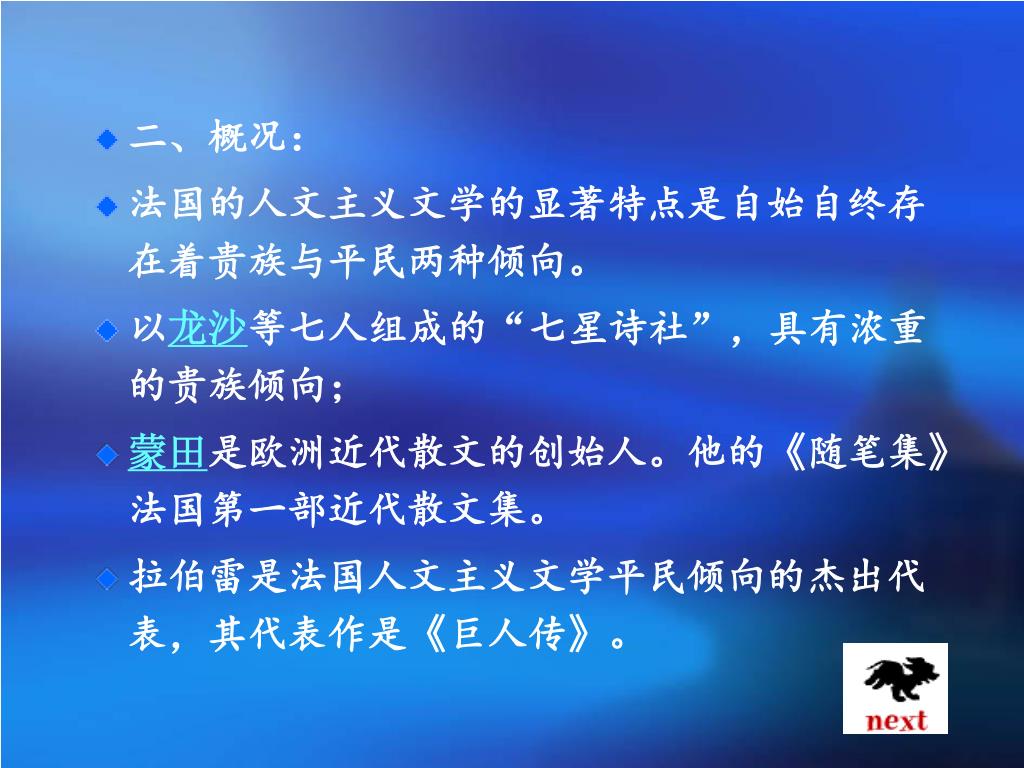 二、概况：

法国的人文主义文学的显著特点是自始自终存在着贵族与平民两种倾向。

以龙沙等七人组成的“七星诗社”，具有浓重的贵族倾向；

蒙田是欧洲近代散文的创始人。他的《随笔集》法国第一部近代散文集。

拉伯雷是法国人文主义文学平民倾向的杰出代表，其代表作是《巨人传》。

next